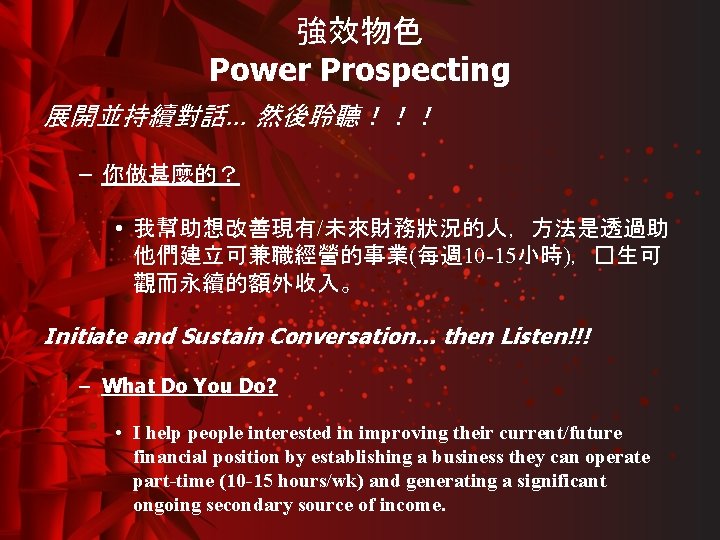 強效物色
Power Prospecting

展開並持續對話... 然後聆聽！！！

– 你做甚麼的？

• 我幫助想改善現有/未來財務狀況的人，方法是透過助他們建立可兼職經營的事業(每週10-15小時)，□生可觀而永續的額外收入。

Initiate and Sustain Conversation... then Listen!!!

– What Do You Do?

• I help people interested in improving their current/future financial position by establishing a business they can operate part-time (10-15 hours/wk) and generating a significant ongoing secondary source of income.